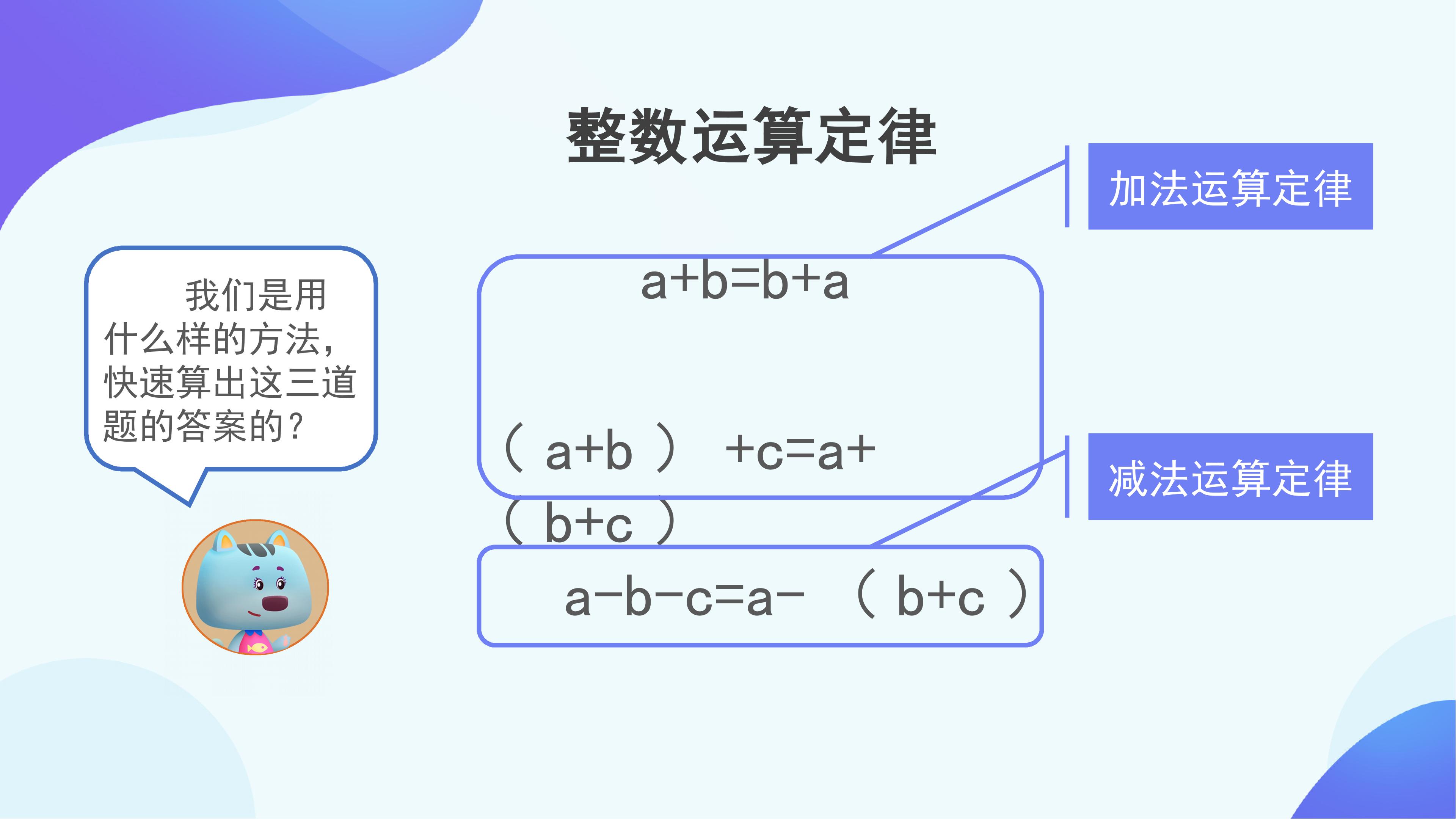 整数运算定律

我们是用什么样的方法，快速算出这三道题的答案的？

$a+b=b+a$

$(a+b)+c=a+(b+c)$

$a-b-c=a-(b+c)$

加法运算定律

减法运算定律